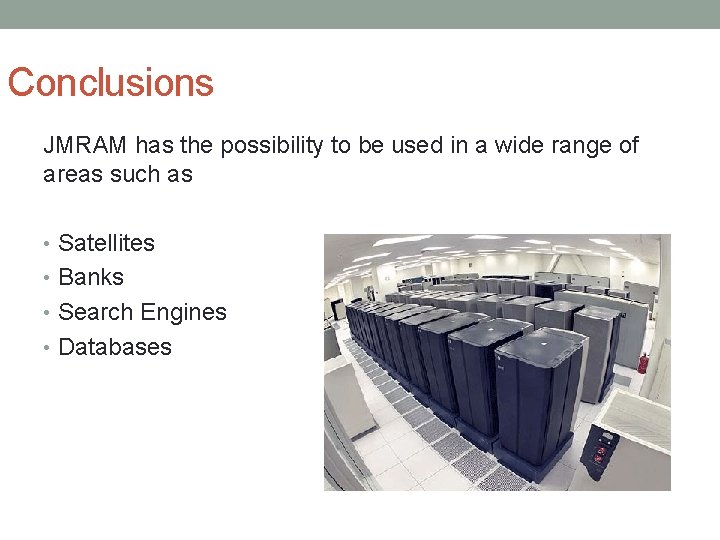 Conclusions

JMRAM has the possibility to be used in a wide range of areas such as

• Satellites
• Banks
• Search Engines
• Databases